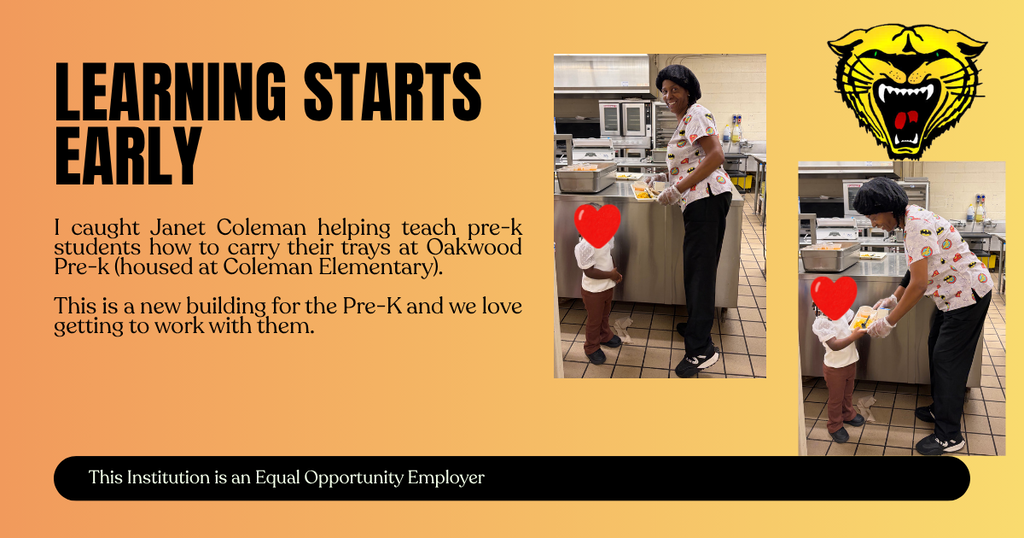 LEARNING STARTS EARLY

I caught Janet Coleman helping teach pre-k students how to carry their trays at Oakwood Pre-k (housed at Coleman Elementary).

This is a new building for the Pre-K and we love getting to work with them.

This Institution is an Equal Opportunity Employer